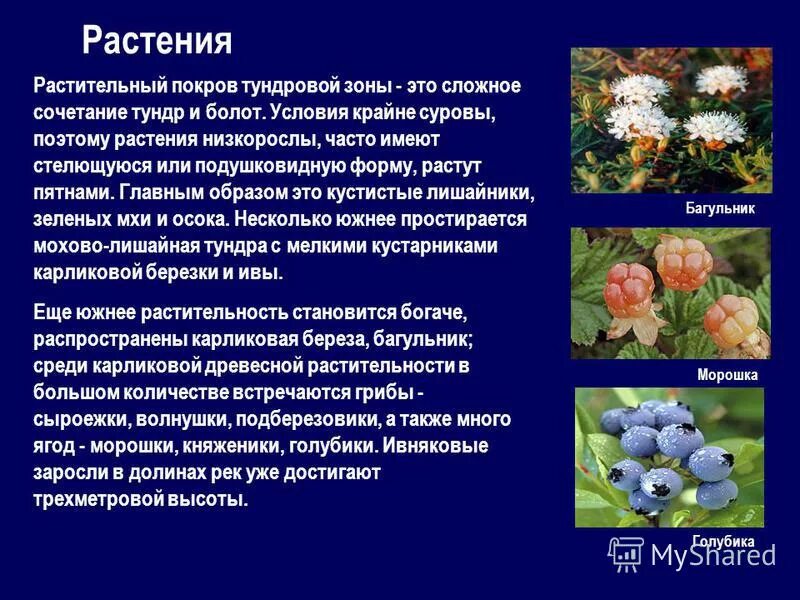 Растения

Растительный покров тундровой зоны - это сложное сочетание тундр и болот. Условия крайне суровы, поэтому растения низкорослы, часто имеют стелющуюся или подушковидную форму, растут пятнами. Главным образом это кустистые лишайники, зеленых мхи и осока. Несколько южнее простирается мохово-лишайная тундра с мелкими кустарниками карликовой березки и ивы.

Еще южнее растительность становится богаче, распространены карликовая береза, багульник; среди карликовой древесной растительности в большом количестве встречаются грибы - сыроежки, волнушки, подберезовики, а также много ягод - морошки, княженики, голубики. Ивняковые заросли в долинах рек уже достигают трехметровой высоты.

Багульник

Морошка

Голубика

MyShared